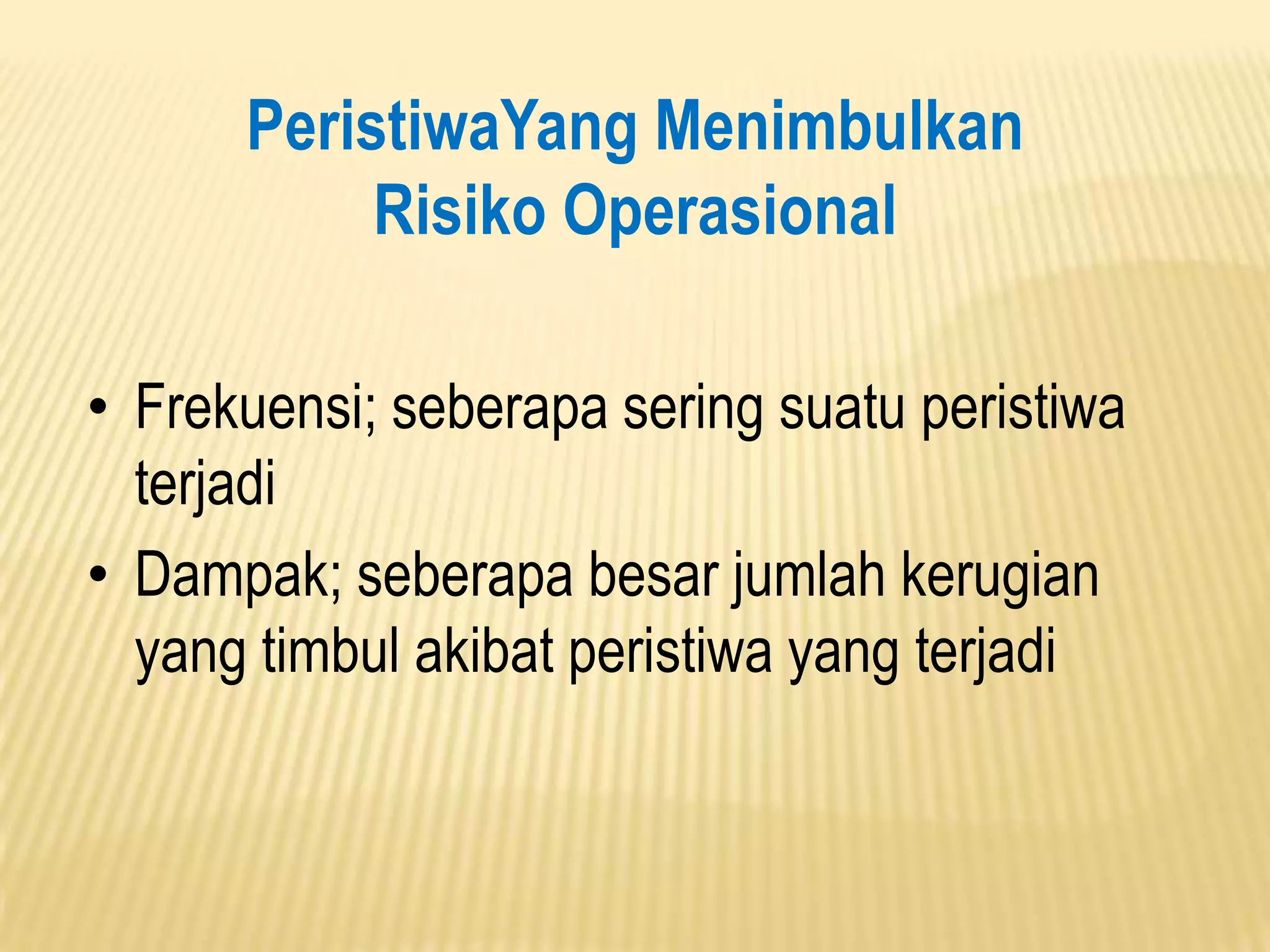 PeristiwaYang Menimbulkan Risiko Operasional

• Frekuensi; seberapa sering suatu peristiwa terjadi
• Dampak; seberapa besar jumlah kerugian yang timbul akibat peristiwa yang terjadi